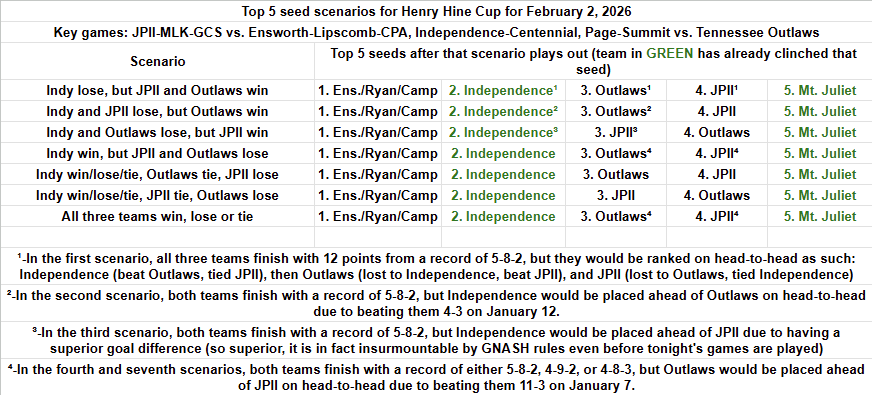 Top 5 seed scenarios for Henry Hine Cup for February 2, 2026

Key games: JPII-MLK-GCS vs. Ensworth-Lipscomb-CPA, Independence-Centennial, Page-Summit vs. Tennessee Outlaws

| Scenario | Top 5 seeds after that scenario plays out (team in GREEN has already clinched that seed) | | | | |
|---|---|---|---|---|---|
| Indy lose, but JPII and Outlaws win | 1. Ens./Ryan/Camp | 2. Independence¹ | 3. Outlaws¹ | 4. JPII¹ | 5. Mt. Juliet |
| Indy and JPII lose, but Outlaws win | 1. Ens./Ryan/Camp | 2. Independence² | 3. Outlaws² | 4. JPII | 5. Mt. Juliet |
| Indy and Outlaws lose, but JPII win | 1. Ens./Ryan/Camp | 2. Independence³ | 3. JPII³ | 4. Outlaws | 5. Mt. Juliet |
| Indy win, but JPII and Outlaws lose | 1. Ens./Ryan/Camp | 2. Independence | 3. Outlaws⁴ | 4. JPII⁴ | 5. Mt. Juliet |
| Indy win/lose/tie, Outlaws tie, JPII lose | 1. Ens./Ryan/Camp | 2. Independence | 3. Outlaws | 4. JPII | 5. Mt. Juliet |
| Indy win/lose/tie, JPII tie, Outlaws lose | 1. Ens./Ryan/Camp | 2. Independence | 3. JPII | 4. Outlaws | 5. Mt. Juliet |
| All three teams win, lose or tie | 1. Ens./Ryan/Camp | 2. Independence | 3. Outlaws⁴ | 4. JPII⁴ | 5. Mt. Juliet |

¹-In the first scenario, all three teams finish with 12 points from a record of 5-8-2, but they would be ranked on head-to-head as such: Independence (beat Outlaws, tied JPII), then Outlaws (lost to Independence, beat JPII), and JPII (lost to Outlaws, tied Independence)

²-In the second scenario, both teams finish with a record of 5-8-2, but Independence would be placed ahead of Outlaws on head-to-head due to beating them 4-3 on January 12.

³-In the third scenario, both teams finish with a record of 5-8-2, but Independence would be placed ahead of JPII due to having a superior goal difference (so superior, it is in fact insurmountable by GNASH rules even before tonight's games are played)

⁴-In the fourth and seventh scenarios, both teams finish with a record of either 5-8-2, 4-9-2, or 4-8-3, but Outlaws would be placed ahead of JPII on head-to-head due to beating them 11-3 on January 7.